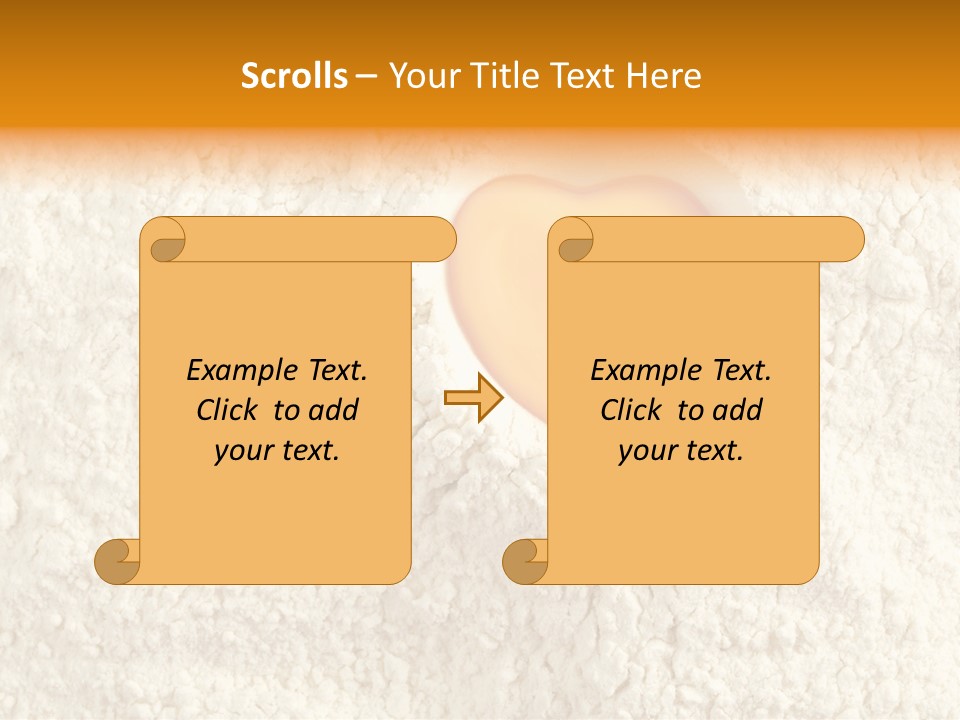 Scrolls – Your Title Text Here

Example Text. Click to add your text.

Example Text. Click to add your text.